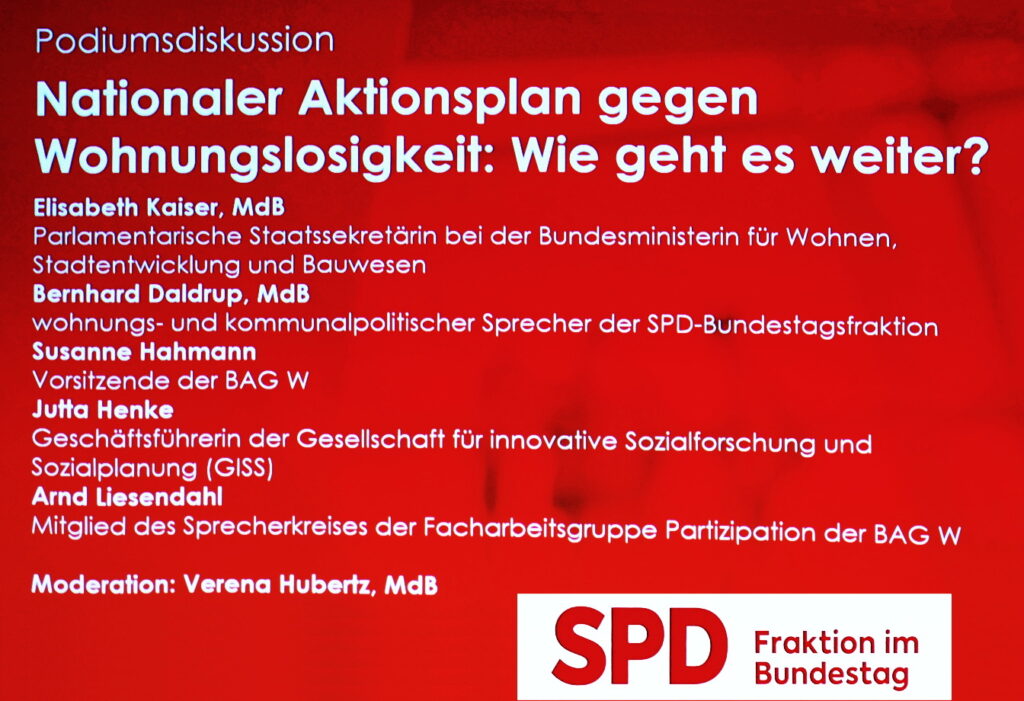 Podiumsdiskussion

Nationaler Aktionsplan gegen Wohnungslosigkeit: Wie geht es weiter?

Elisabeth Kaiser, MdB
Parlamentarische Staatssekretärin bei der Bundesministerin für Wohnen, Stadtentwicklung und Bauwesen
Bernhard Daldrup, MdB
wohnungs- und kommunalpolitischer Sprecher der SPD-Bundestagsfraktion
Susanne Hahmann
Vorsitzende der BAG W
Jutta Henke
Geschäftsführerin der Gesellschaft für innovative Sozialforschung und Sozialplanung (GISS)
Arnd Liesendahl
Mitglied des Sprecherkreises der Facharbeitsgruppe Partizipation der BAG W

Moderation: Verena Hubertz, MdB

SPD Fraktion im Bundestag